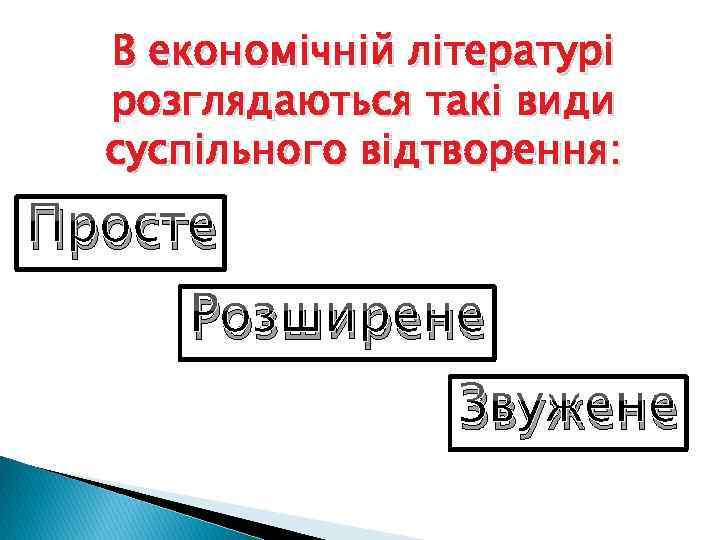 В економічній літературі розглядаються такі види суспільного відтворення:

Просте

Розширене

Звужене